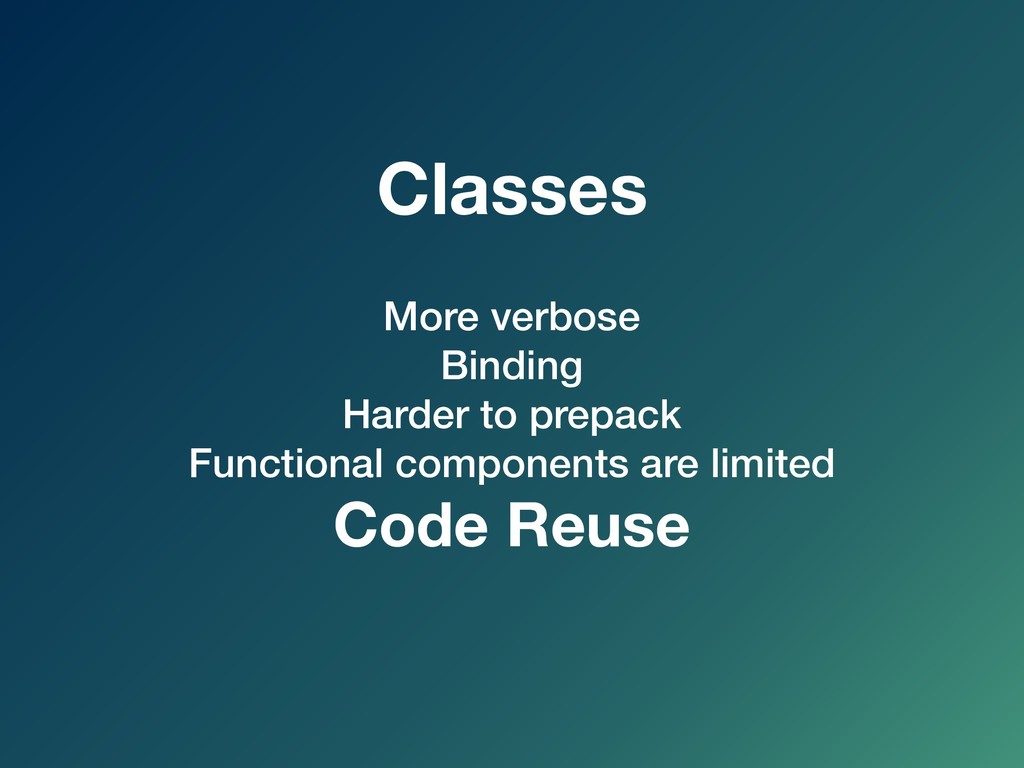 Classes

More verbose
Binding
Harder to prepack
Functional components are limited
Code Reuse